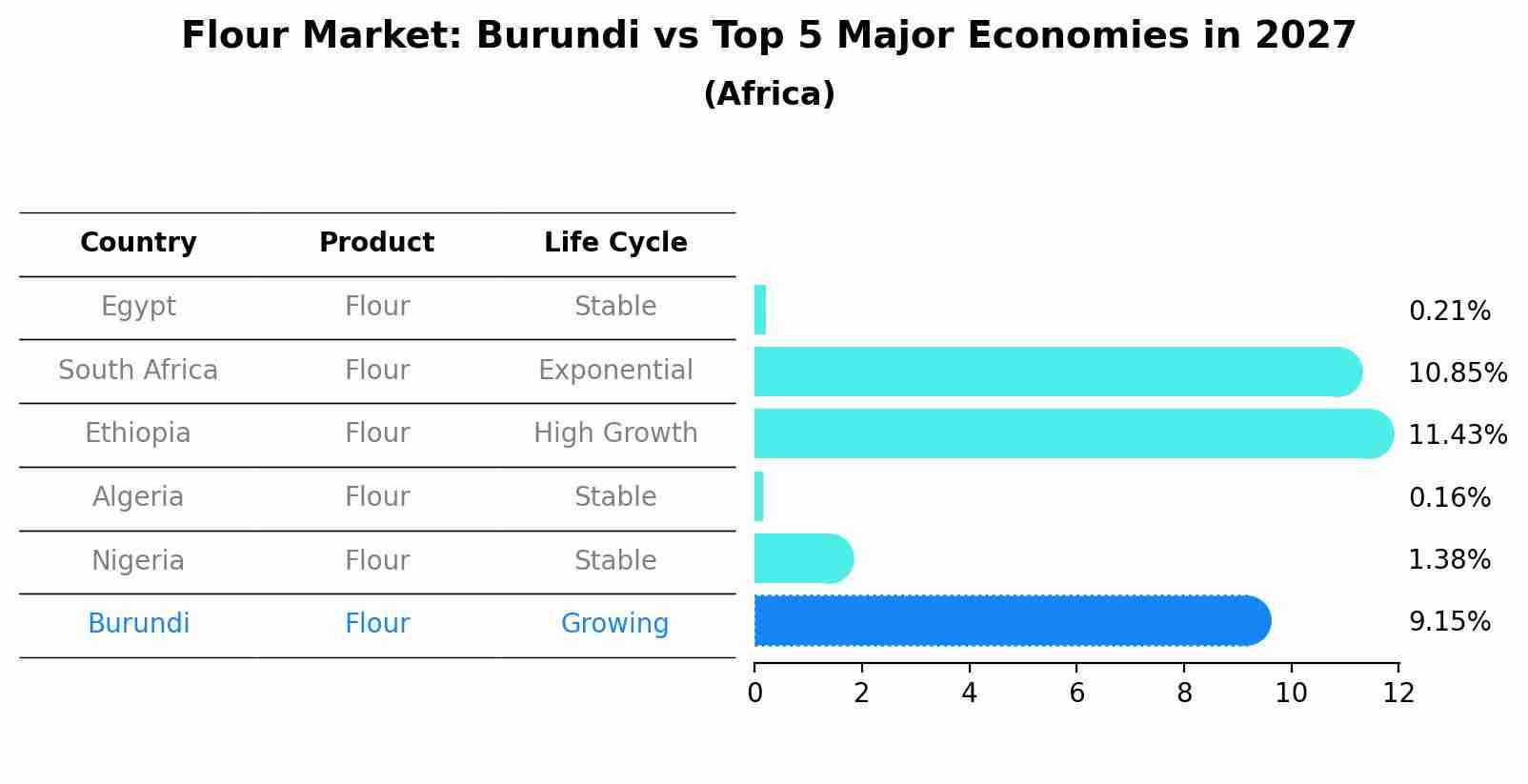 Flour Market: Burundi vs Top 5 Major Economies in 2027
(Africa)

| Country | Product | Life Cycle |
|---|---|---|
| Egypt | Flour | Stable |
| South Africa | Flour | Exponential |
| Ethiopia | Flour | High Growth |
| Algeria | Flour | Stable |
| Nigeria | Flour | Stable |
| Burundi | Flour | Growing |

0.21%
10.85%
11.43%
0.16%
1.38%
9.15%

0 2 4 6 8 10 12